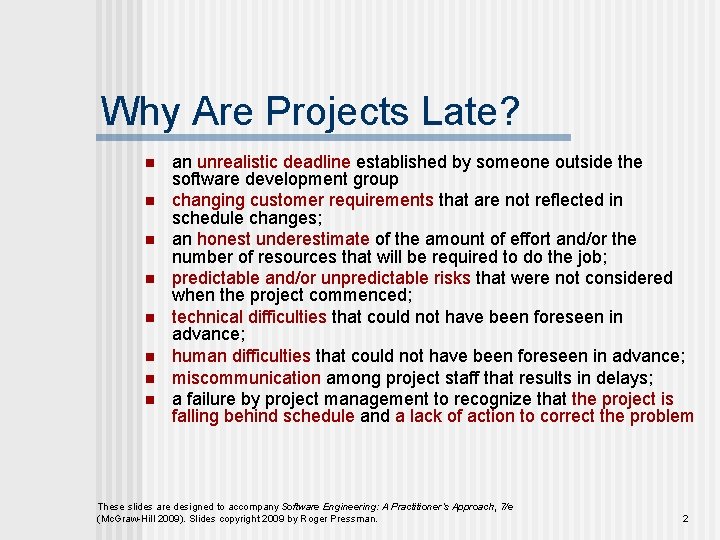 Why Are Projects Late?

- an unrealistic deadline established by someone outside the software development group
- changing customer requirements that are not reflected in schedule changes;
- an honest underestimate of the amount of effort and/or the number of resources that will be required to do the job;
- predictable and/or unpredictable risks that were not considered when the project commenced;
- technical difficulties that could not have been foreseen in advance;
- human difficulties that could not have been foreseen in advance;
- miscommunication among project staff that results in delays;
- a failure by project management to recognize that the project is falling behind schedule and a lack of action to correct the problem

These slides are designed to accompany Software Engineering: A Practitioner's Approach, 7/e (McGraw-Hill 2009). Slides copyright 2009 by Roger Pressman.

2